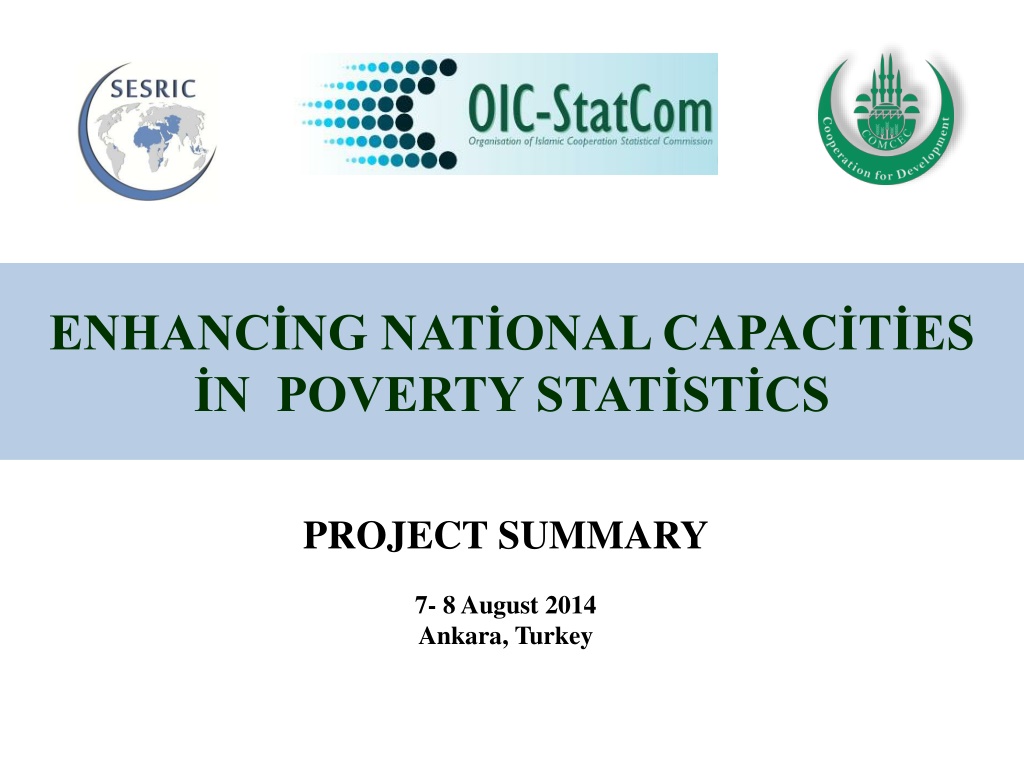 SESRIC

OIC-StatCom
Organisation of Islamic Cooperation Statistical Commission

COMCEC
Cooperation for Development

ENHANCİNG NATİONAL CAPACİTİES İN POVERTY STATİSTİCS

PROJECT SUMMARY

7- 8 August 2014
Ankara, Turkey